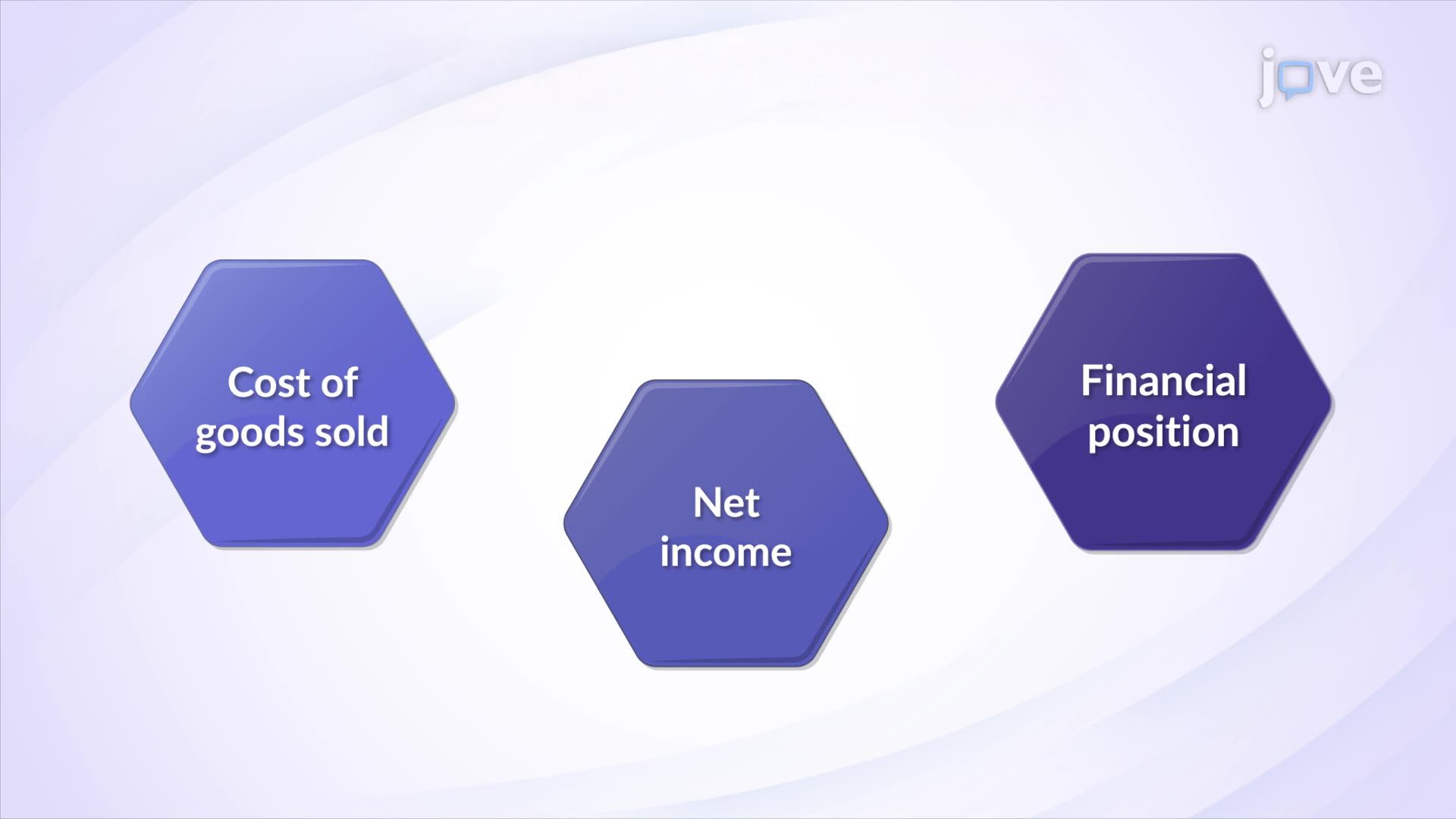 jove

Cost of goods sold

Net income

Financial position